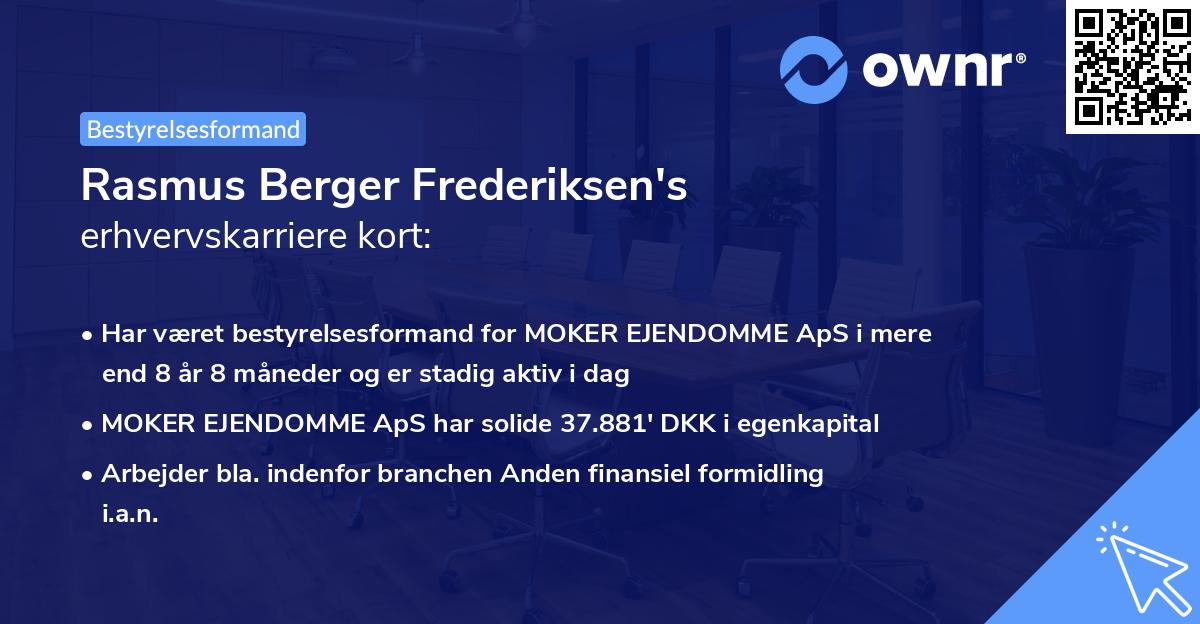 ownr®

Bestyrelsesformand

Rasmus Berger Frederiksen's erhvervskarriere kort:

• Har været bestyrelsesformand for MOKER EJENDOMME ApS i mere end 8 år 8 måneder og er stadig aktiv i dag

• MOKER EJENDOMME ApS har solide 37.881' DKK i egenkapital

• Arbejder bla. indenfor branchen Anden finansiel formidling i.a.n.